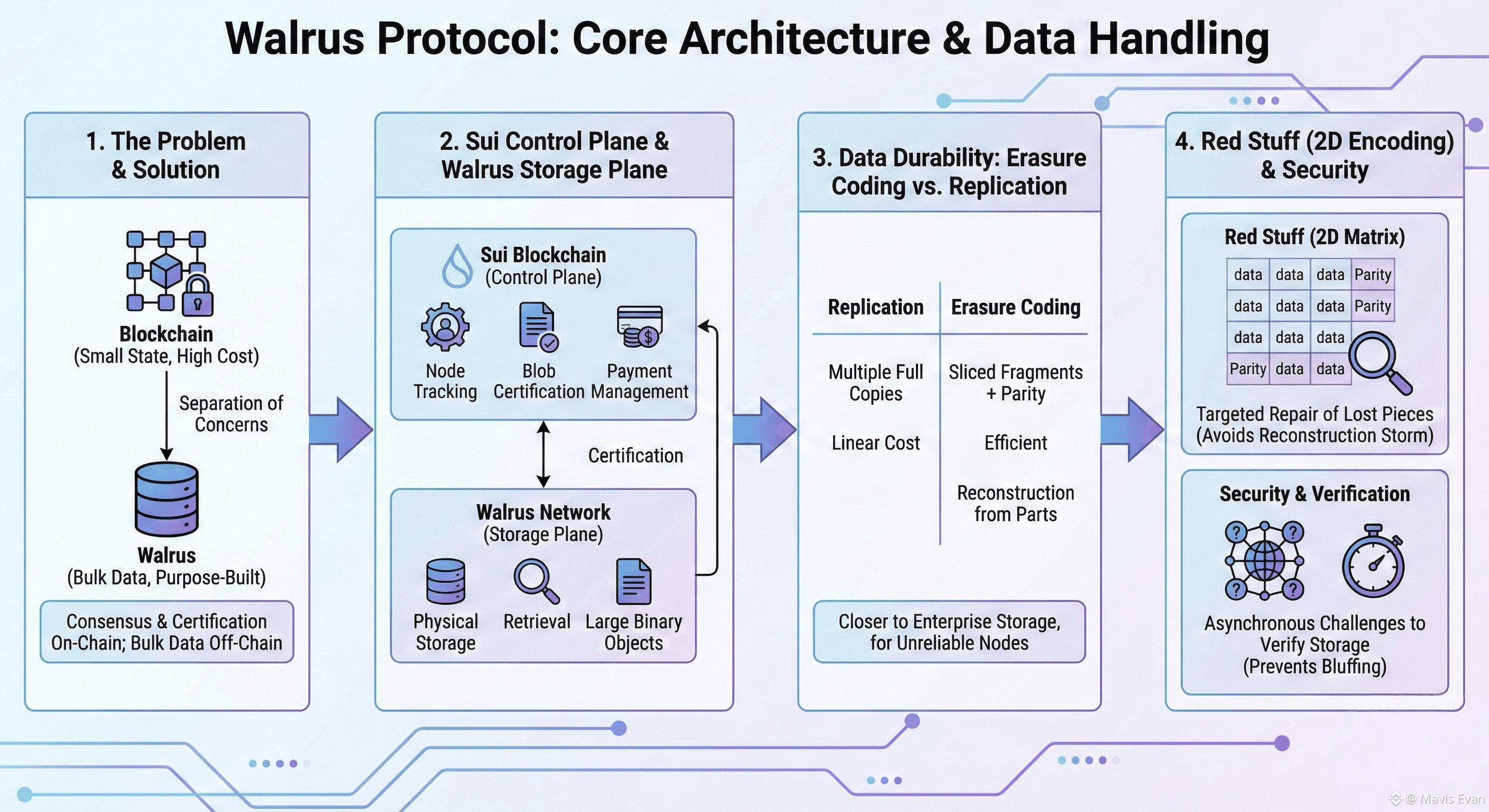 Walrus Protocol: Core Architecture & Data Handling

1. The Problem & Solution

Blockchain
(Small State, High Cost)

Separation of Concerns

Walrus
(Bulk Data, Purpose-Built)

Consensus & Certification On-Chain; Bulk Data Off-Chain

2. Sui Control Plane & Walrus Storage Plane

Sui Blockchain
(Control Plane)

Node Tracking

Blob Certification

Payment Management

Certification

Walrus Network
(Storage Plane)

Physical Storage

Retrieval

Large Binary Objects

3. Data Durability: Erasure Coding vs. Replication

| Replication | Erasure Coding |
|---|---|
| Multiple Full Copies | Sliced Fragments + Parity |
| Linear Cost | Efficient |
| | Reconstruction from Parts |

Closer to Enterprise Storage, for Unreliable Nodes

4. Red Stuff (2D Encoding) & Security

Red Stuff (2D Matrix)

| data | data | data | Parity |
|---|---|---|---|
| data | data | data | Parity |
| data | data | data | |
| Parity | data | data | |

Targeted Repair of Lost Pieces
(Avoids Reconstruction Storm)

Security & Verification

Asynchronous Challenges to Verify Storage
(Prevents Bluffing)

@ Mavis Evan